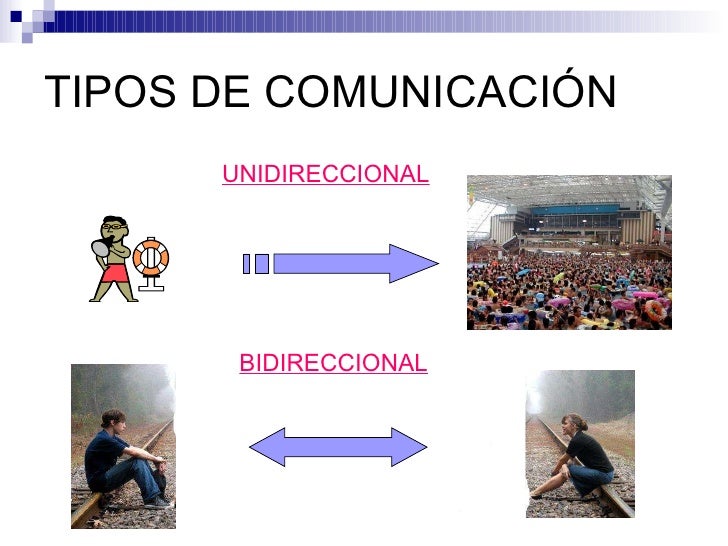 TIPOS DE COMUNICACIÓN

UNIDIRECCIONAL

BIDIRECCIONAL